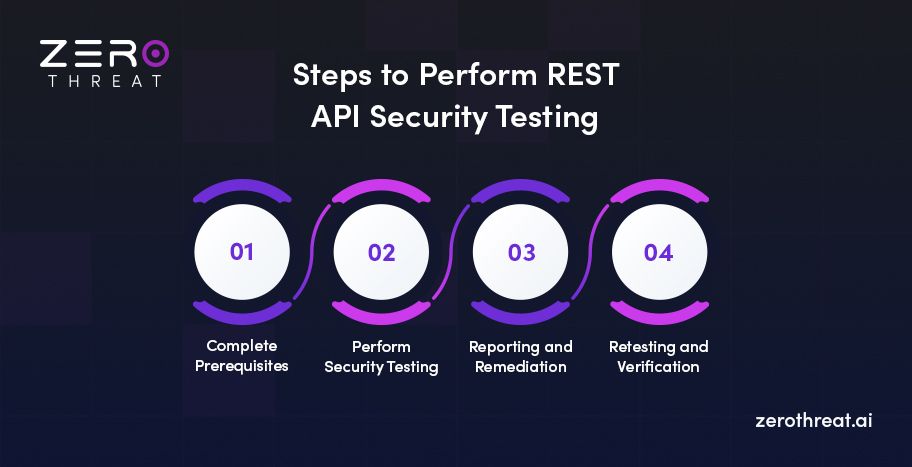 ZERO
THREAT

Steps to Perform REST API Security Testing

01
Complete Prerequisites

02
Perform Security Testing

03
Reporting and Remediation

04
Retesting and Verification

zerothreat.ai